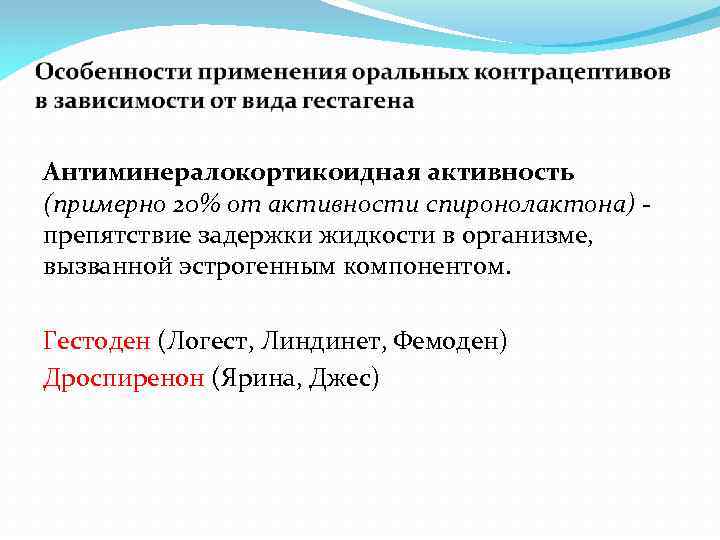 Особенности применения оральных контрацептивов в зависимости от вида гестагена

Антиминералокортикоидная активность (примерно 20% от активности спиронолактона) - препятствие задержки жидкости в организме, вызванной эстрогенным компонентом.

Гестоден (Логест, Линдинет, Фемоден)
Дроспиренон (Ярина, Джес)